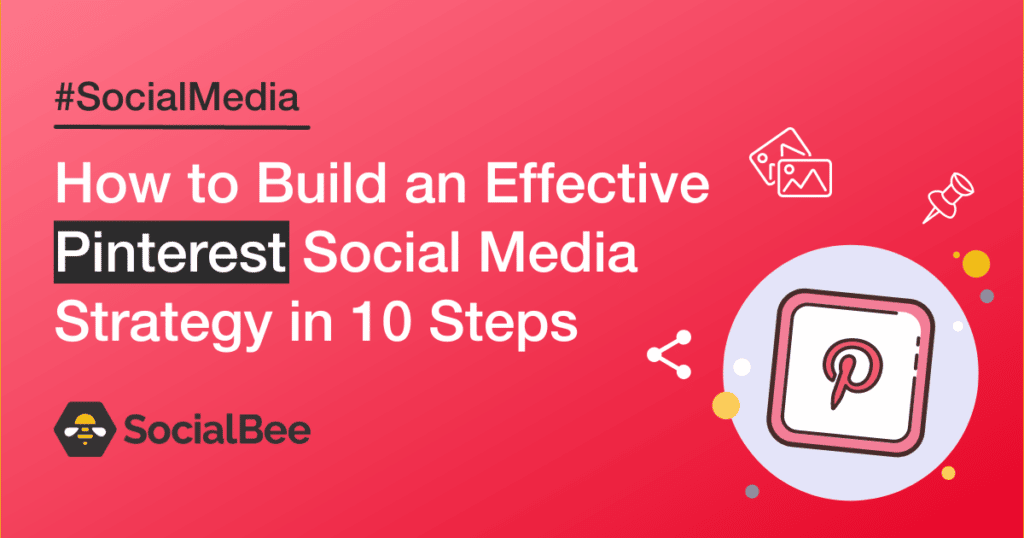 #SocialMedia

How to Build an Effective Pinterest Social Media Strategy in 10 Steps

SocialBee